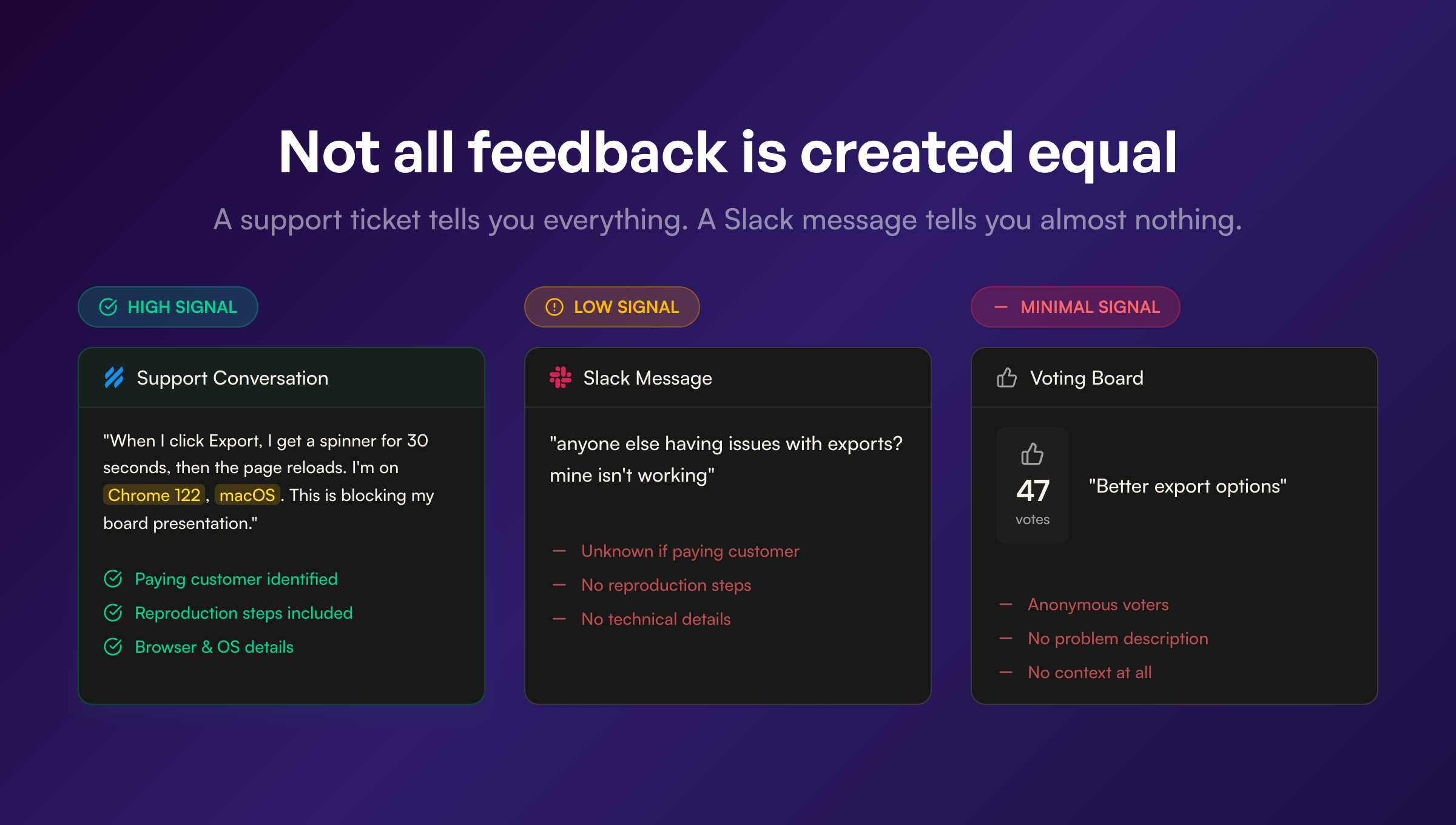 Not all feedback is created equal

A support ticket tells you everything. A Slack message tells you almost nothing.

HIGH SIGNAL

Support Conversation

"When I click Export, I get a spinner for 30 seconds, then the page reloads. I'm on Chrome 122, macOS. This is blocking my board presentation."

Paying customer identified
Reproduction steps included
Browser & OS details

LOW SIGNAL

Slack Message

"anyone else having issues with exports? mine isn't working"

— Unknown if paying customer
— No reproduction steps
— No technical details

— MINIMAL SIGNAL

Voting Board

47
votes

"Better export options"

— Anonymous voters
— No problem description
— No context at all